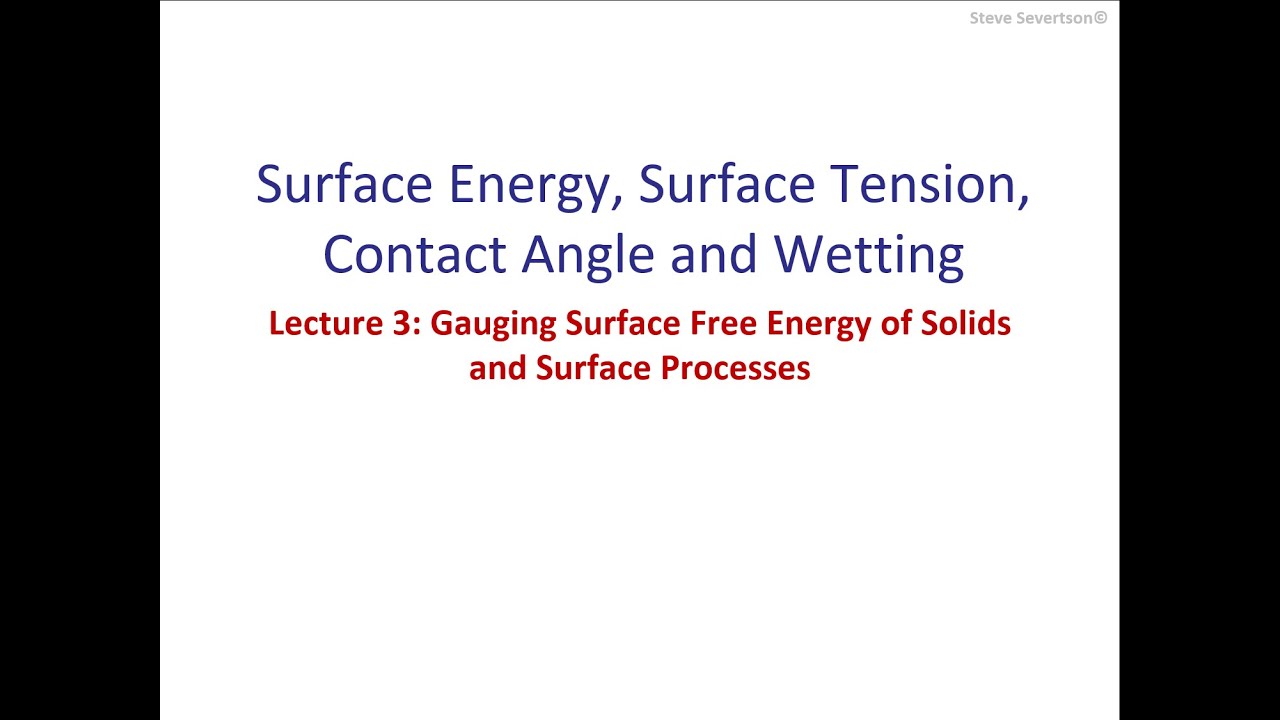 Steve Severtson©

Surface Energy, Surface Tension, Contact Angle and Wetting

Lecture 3: Gauging Surface Free Energy of Solids and Surface Processes